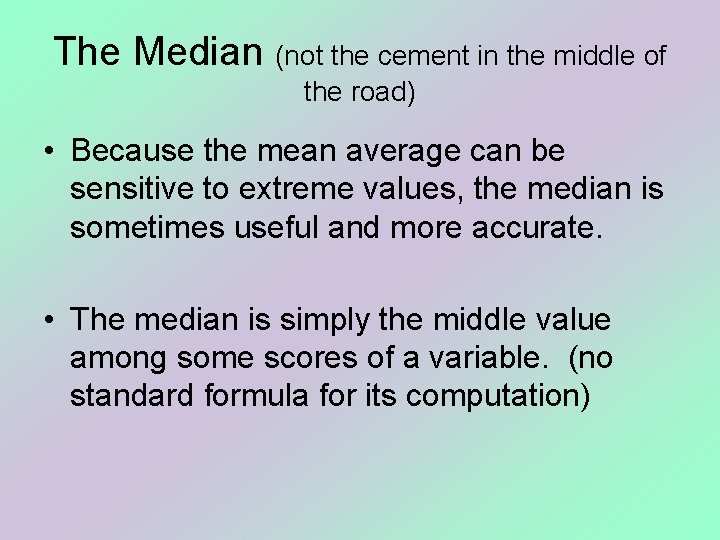 The Median (not the cement in the middle of the road)

• Because the mean average can be sensitive to extreme values, the median is sometimes useful and more accurate.

• The median is simply the middle value among some scores of a variable. (no standard formula for its computation)